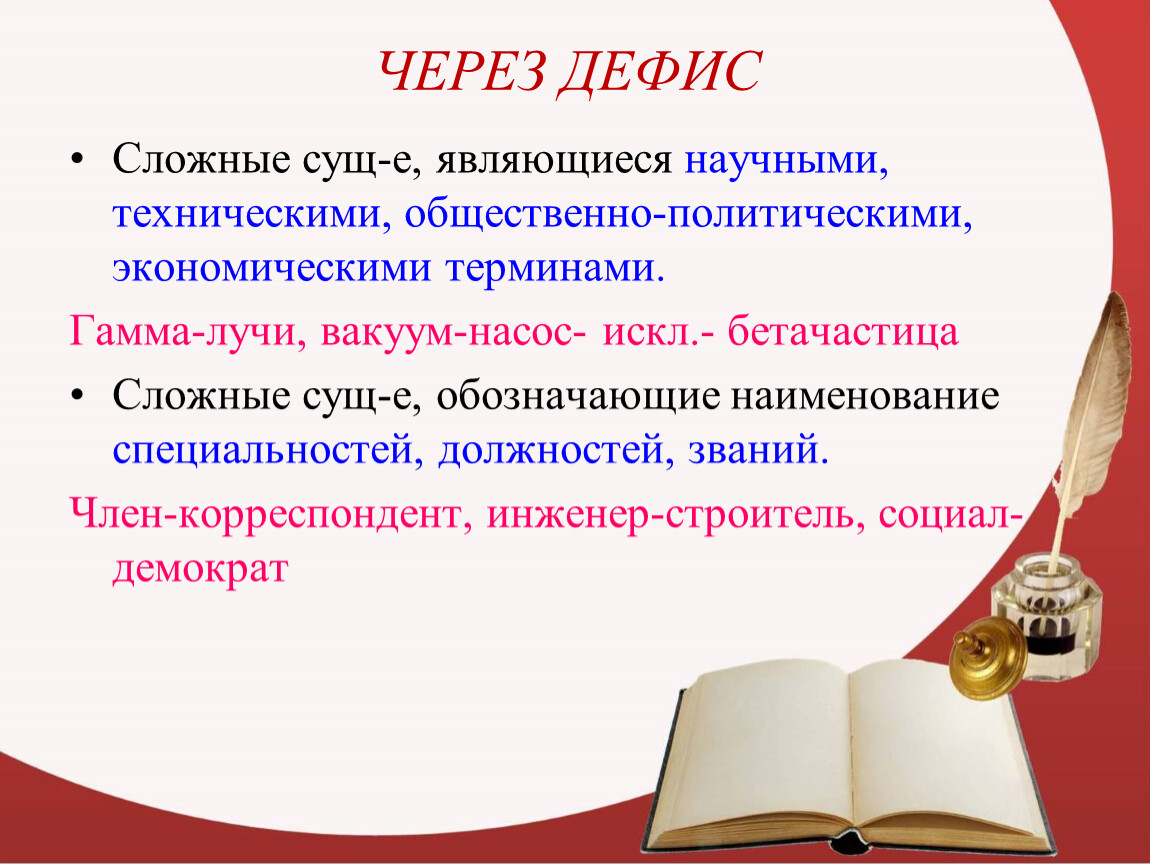 ЧЕРЕЗ ДЕФИС

• Сложные сущ-е, являющиеся научными, техническими, общественно-политическими, экономическими терминами.

Гамма-лучи, вакуум-насос- искл.- бетачастица

• Сложные сущ-е, обозначающие наименование специальностей, должностей, званий.

Член-корреспондент, инженер-строитель, социал-демократ